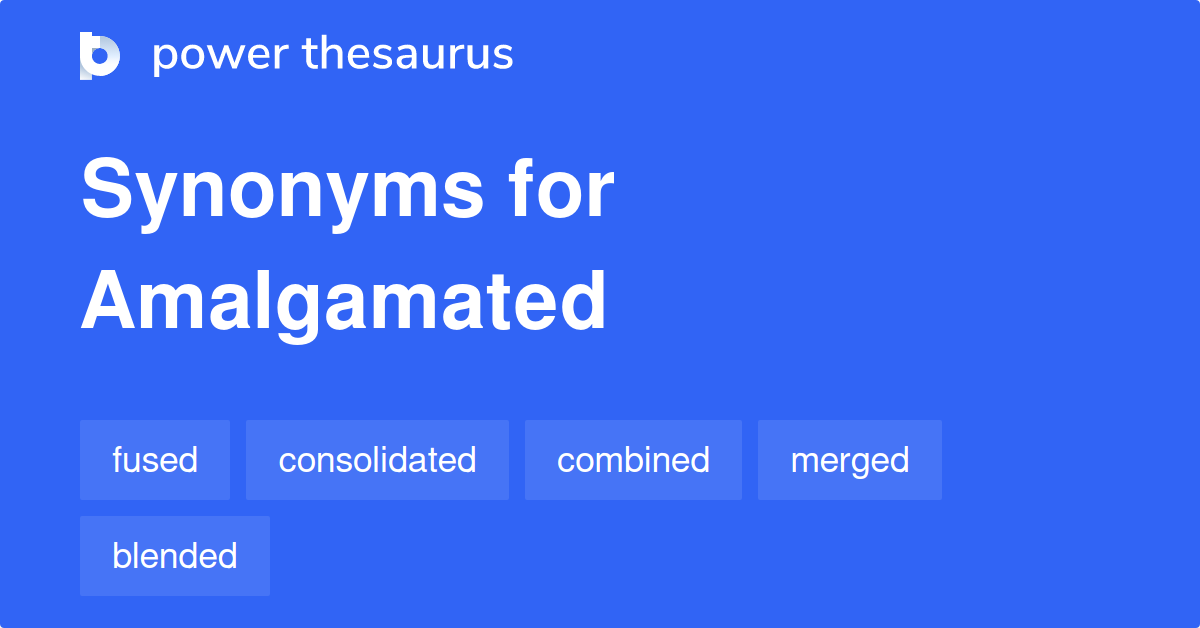 power thesaurus

Synonyms for Amalgamated

fused
consolidated
combined
merged
blended